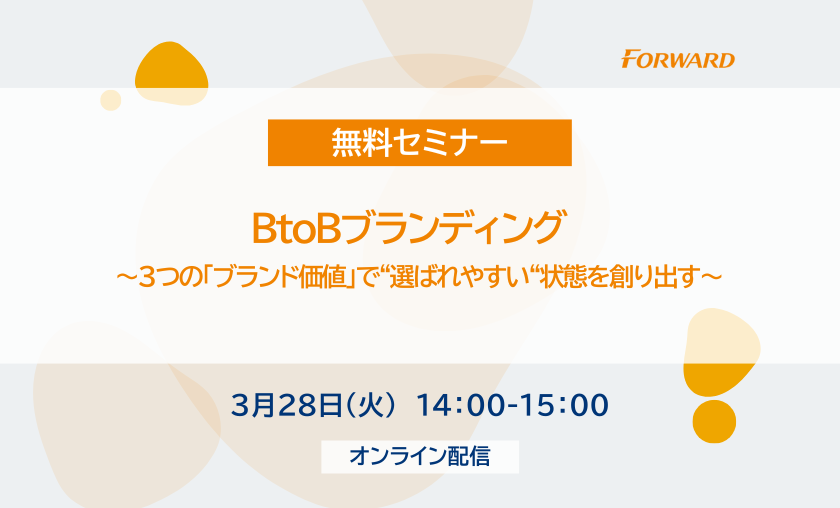 FORWARD

無料セミナー

BtoBブランディング
～3つの「ブランド価値」で“選ばれやすい“状態を創り出す～

3月28日（火） 14:00-15:00

オンライン配信